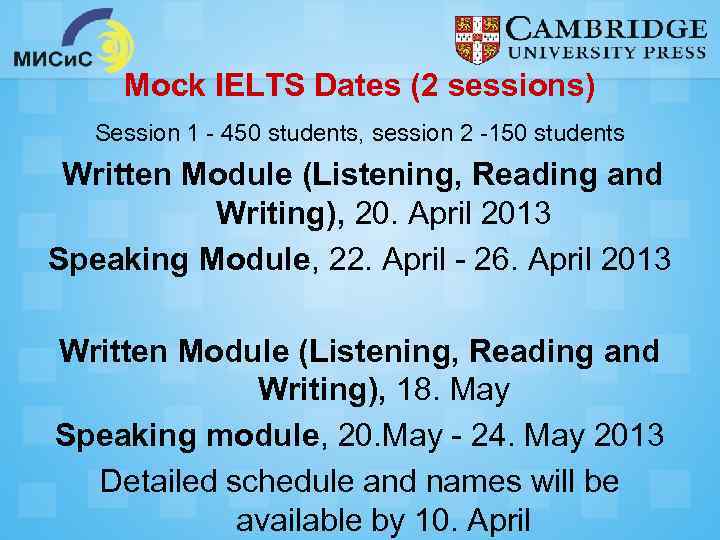 МИСиС

CAMBRIDGE UNIVERSITY PRESS

Mock IELTS Dates (2 sessions)

Session 1 - 450 students, session 2 -150 students

Written Module (Listening, Reading and Writing), 20. April 2013

Speaking Module, 22. April - 26. April 2013

Written Module (Listening, Reading and Writing), 18. May

Speaking module, 20.May - 24. May 2013

Detailed schedule and names will be available by 10. April